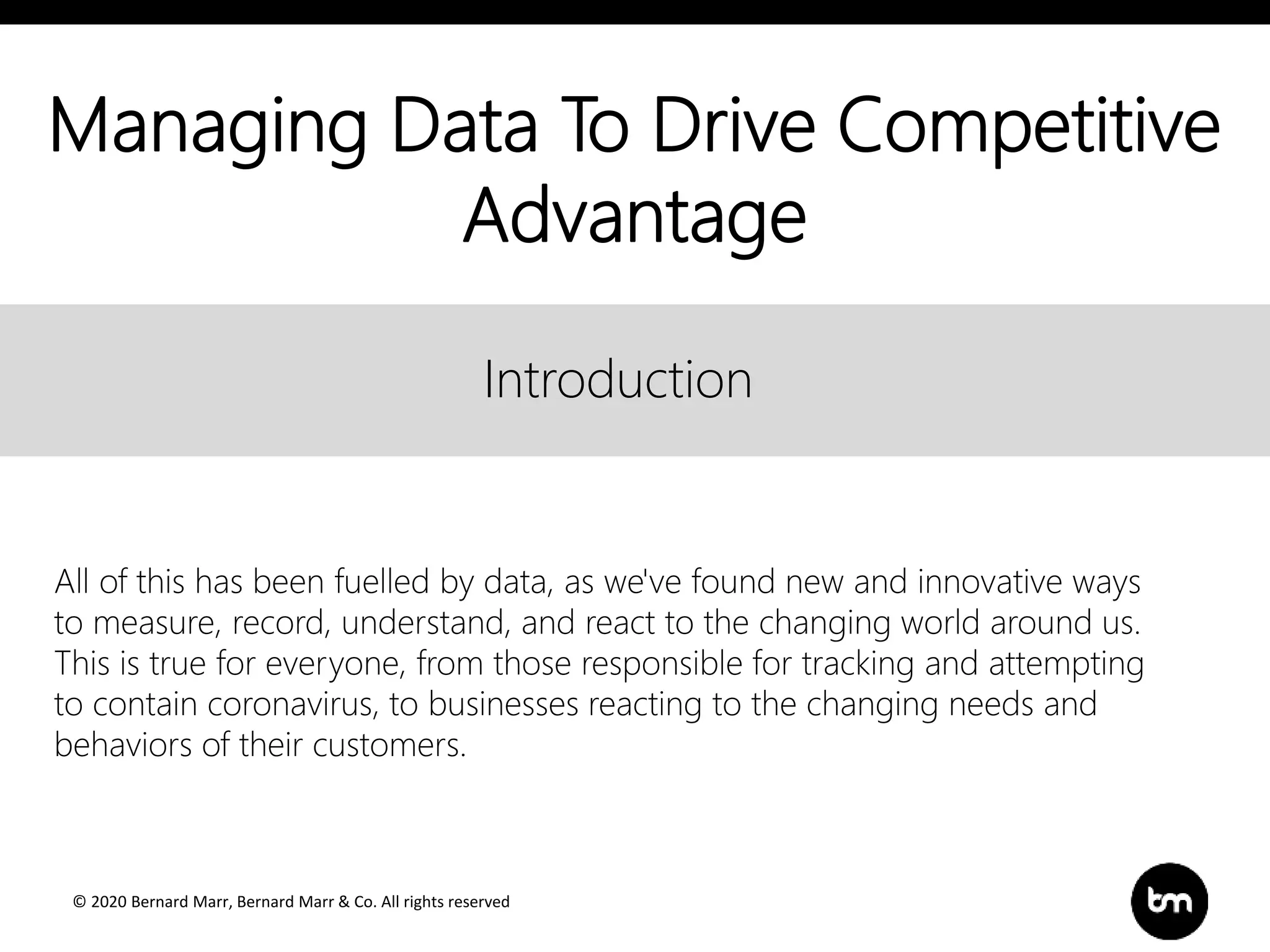 Managing Data To Drive Competitive Advantage

Introduction

All of this has been fuelled by data, as we've found new and innovative ways to measure, record, understand, and react to the changing world around us. This is true for everyone, from those responsible for tracking and attempting to contain coronavirus, to businesses reacting to the changing needs and behaviors of their customers.

© 2020 Bernard Marr, Bernard Marr & Co. All rights reserved

bm